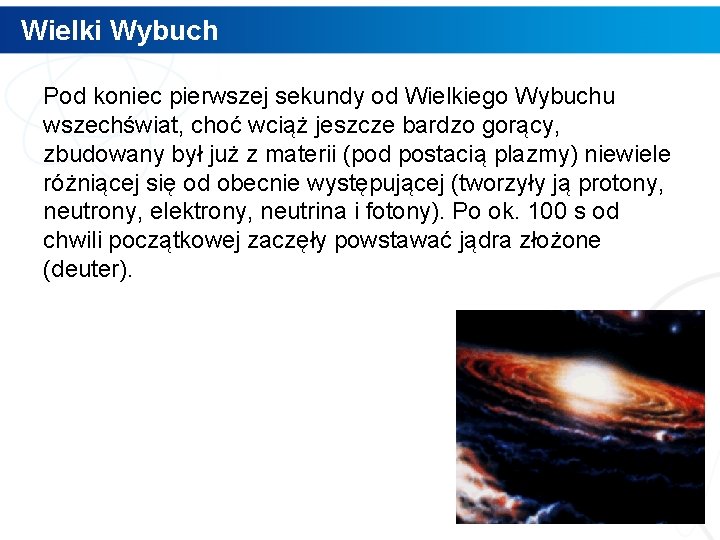 Wielki Wybuch

Pod koniec pierwszej sekundy od Wielkiego Wybuchu wszechświat, choć wciąż jeszcze bardzo gorący, zbudowany był już z materii (pod postacią plazmy) niewiele różniącej się od obecnie występującej (tworzyły ją protony, neutrony, elektrony, neutrina i fotony). Po ok. 100 s od chwili początkowej zaczęły powstawać jądra złożone (deuter).